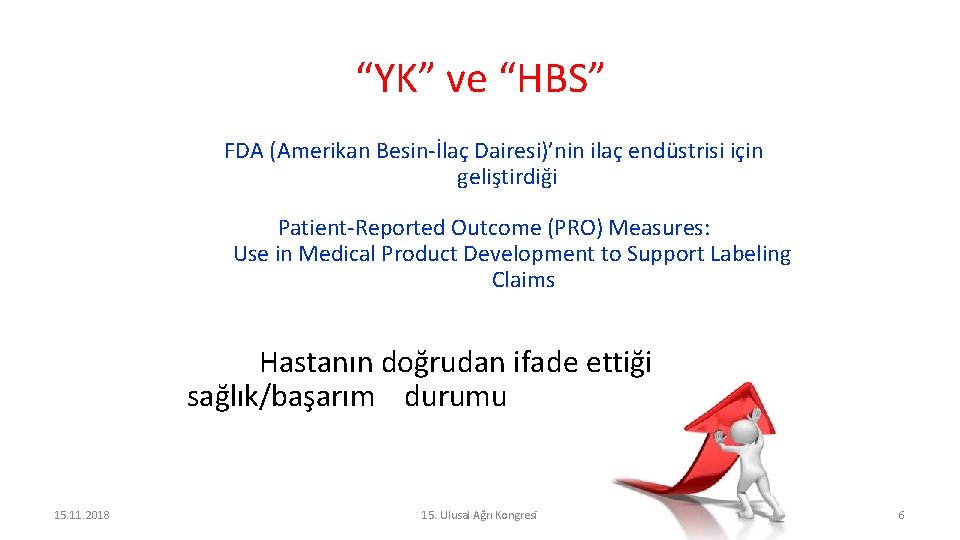 “YK” ve “HBS”

FDA (Amerikan Besin-İlaç Dairesi)’nin ilaç endüstrisi için geliştirdiği

Patient-Reported Outcome (PRO) Measures: Use in Medical Product Development to Support Labeling Claims

Hastanın doğrudan ifade ettiği sağlık/başarım durumu

15.11.2018

15. Ulusal Ağrı Kongresi

6